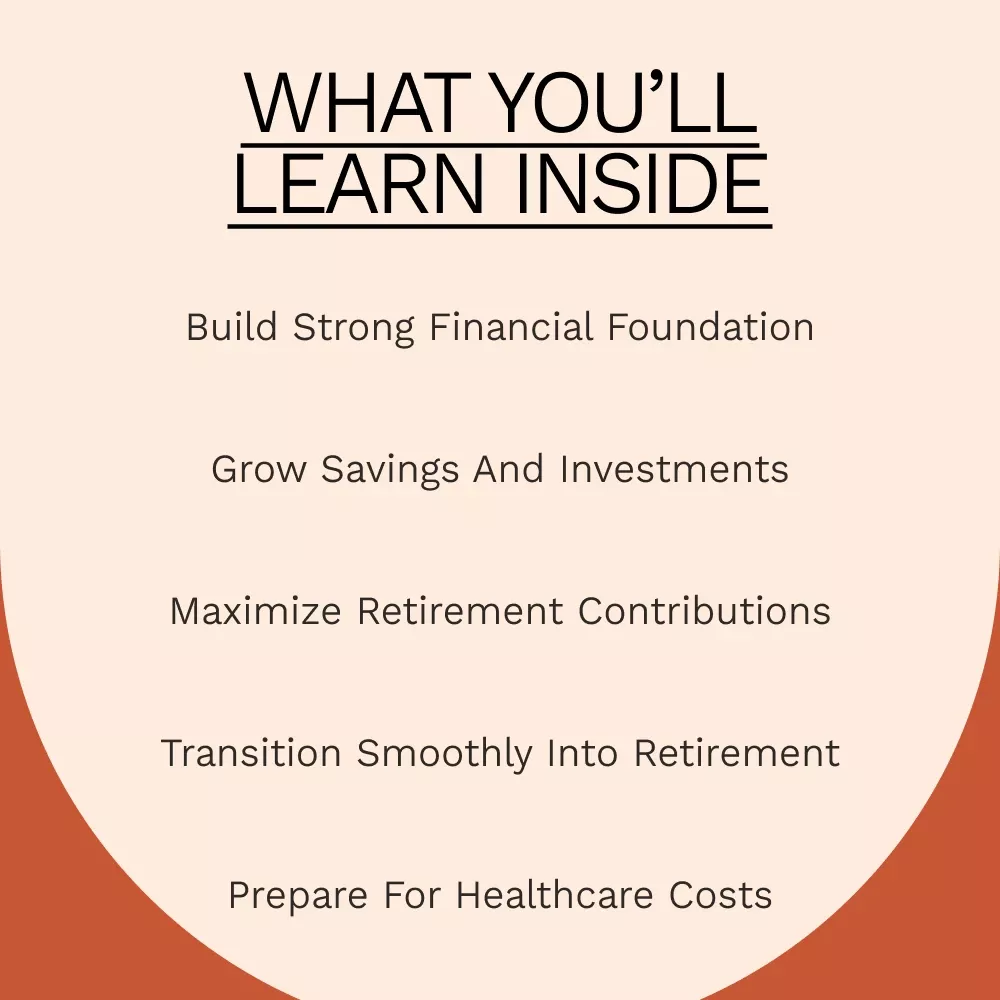 WHAT YOU'LL LEARN INSIDE

Build Strong Financial Foundation

Grow Savings And Investments

Maximize Retirement Contributions

Transition Smoothly Into Retirement

Prepare For Healthcare Costs